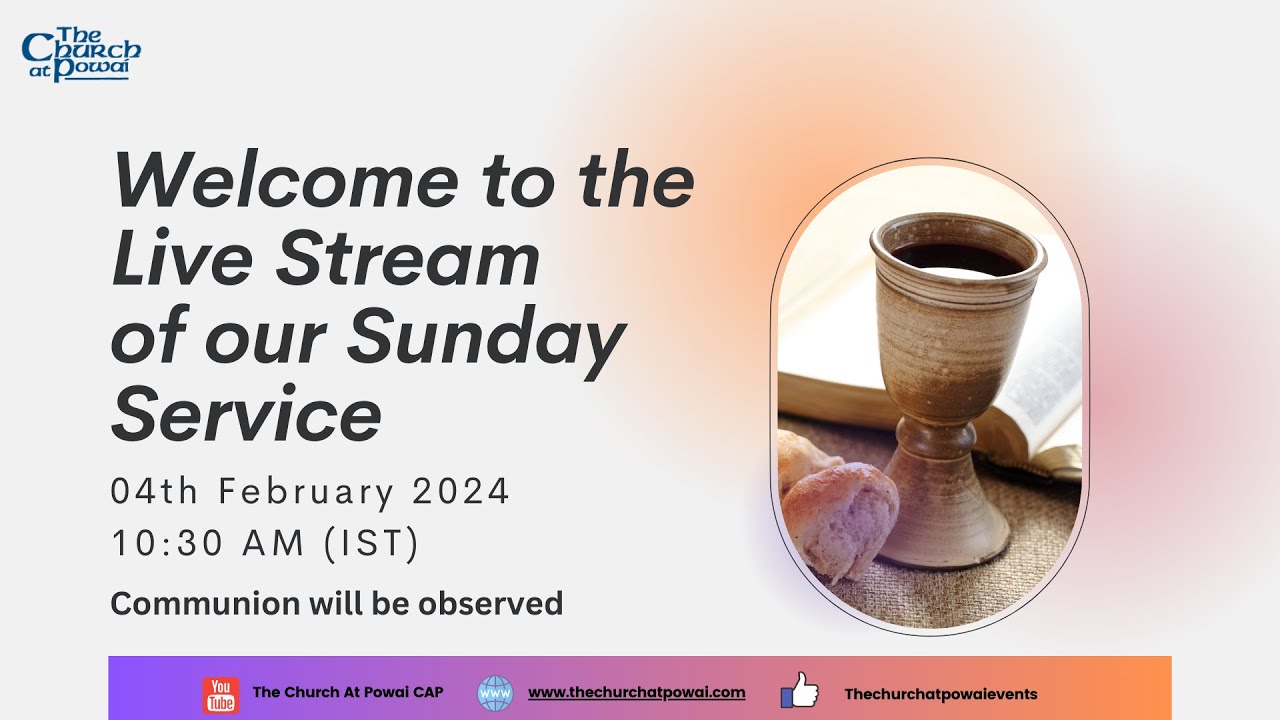 The Church at Powai

Welcome to the Live Stream of our Sunday Service

04th February 2024
10:30 AM (IST)

Communion will be observed

You Tube The Church At Powai CAP
WWW www.thechurchatpowai.com
Thechurchatpowaievents